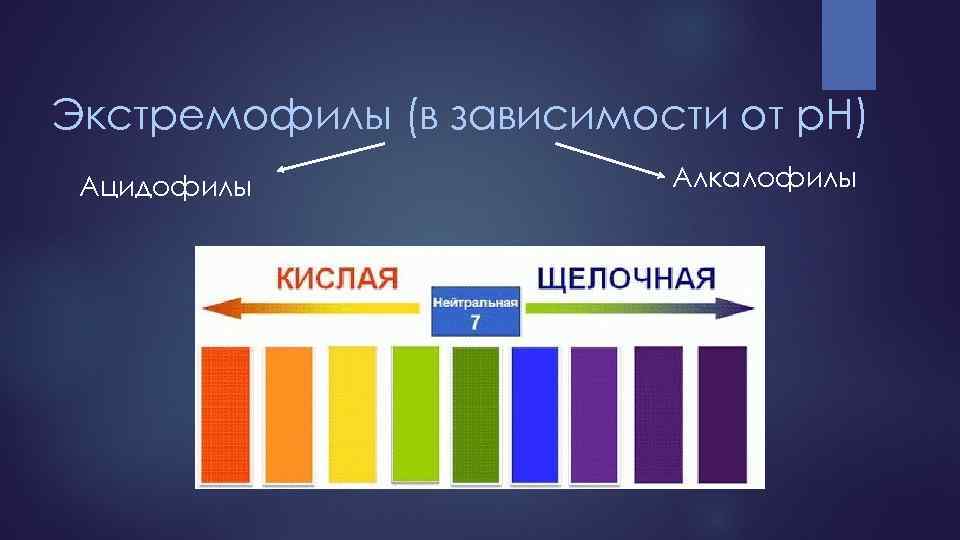 Экстремофилы (в зависимости от pH)

Ацидофилы

Алкалофилы

КИСЛАЯ

Нейтральная
7

ЩЕЛОЧНАЯ